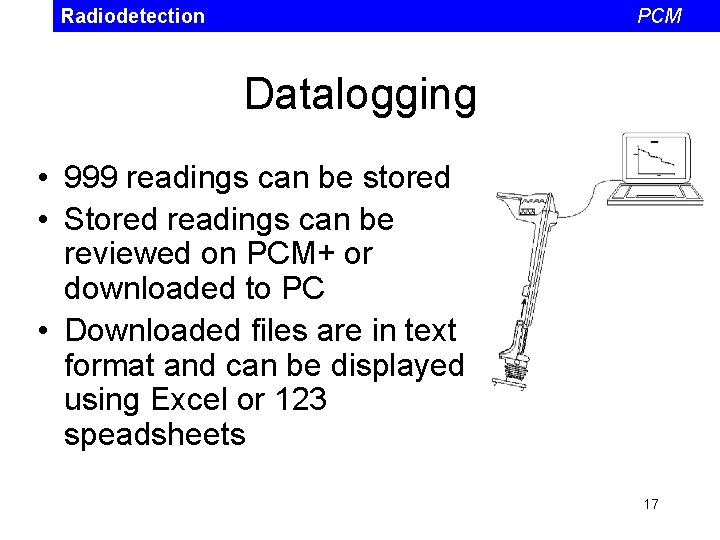 Radiodetection PCM

Datalogging

• 999 readings can be stored
• Stored readings can be reviewed on PCM+ or downloaded to PC
• Downloaded files are in text format and can be displayed using Excel or 123 speadsheets

17